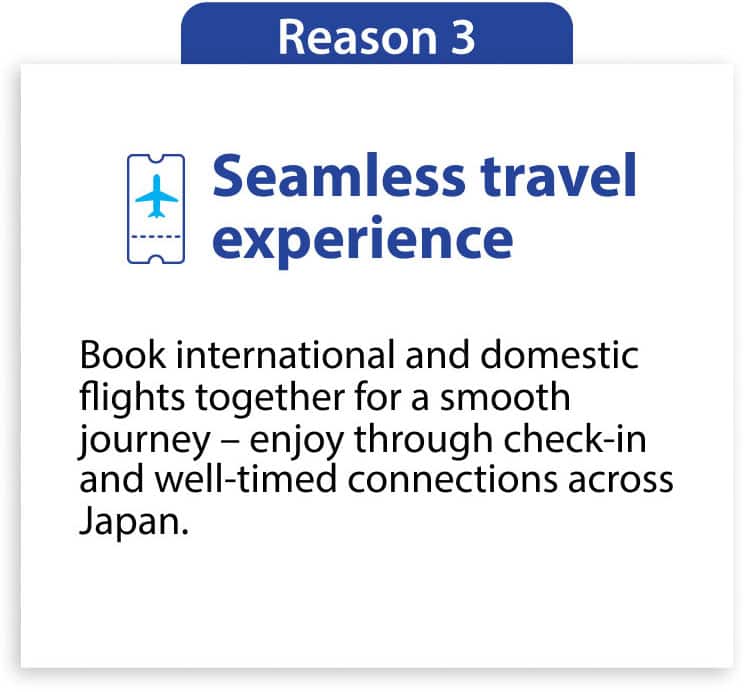 Reason 3

Seamless travel experience

Book international and domestic flights together for a smooth journey – enjoy through check-in and well-timed connections across Japan.